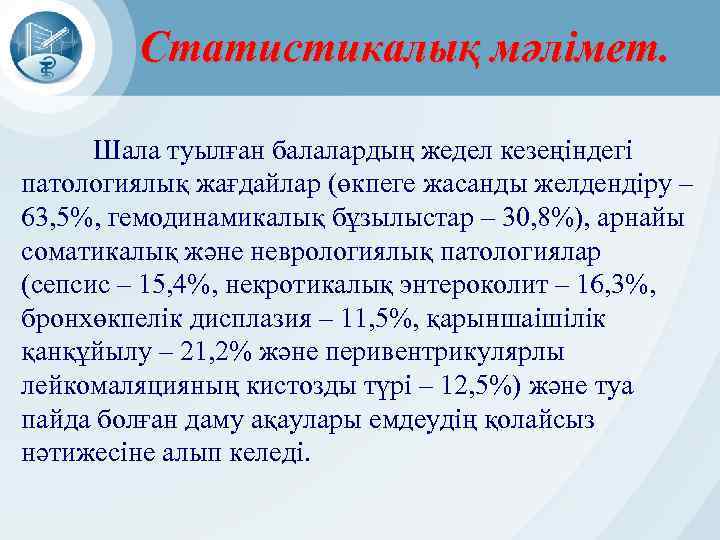 Статистикалық мәлімет.

Шала туылған балалардың жедел кезеңіндегі патологиялық жағдайлар (өкпеге жасанды желдендіру – 63,5%, гемодинамикалық бұзылыстар – 30,8%), арнайы соматикалық және неврологиялық патологиялар (сепсис – 15,4%, некротикалық энтероколит – 16,3%, бронхөкпелік дисплазия – 11,5%, қарыншаішілік қанқұйылу – 21,2% және перивентрикулярлы лейкомаляцияның кистозды түрі – 12,5%) және туа пайда болған даму ақаулары емдеудің қолайсыз нәтижесіне алып келеді.